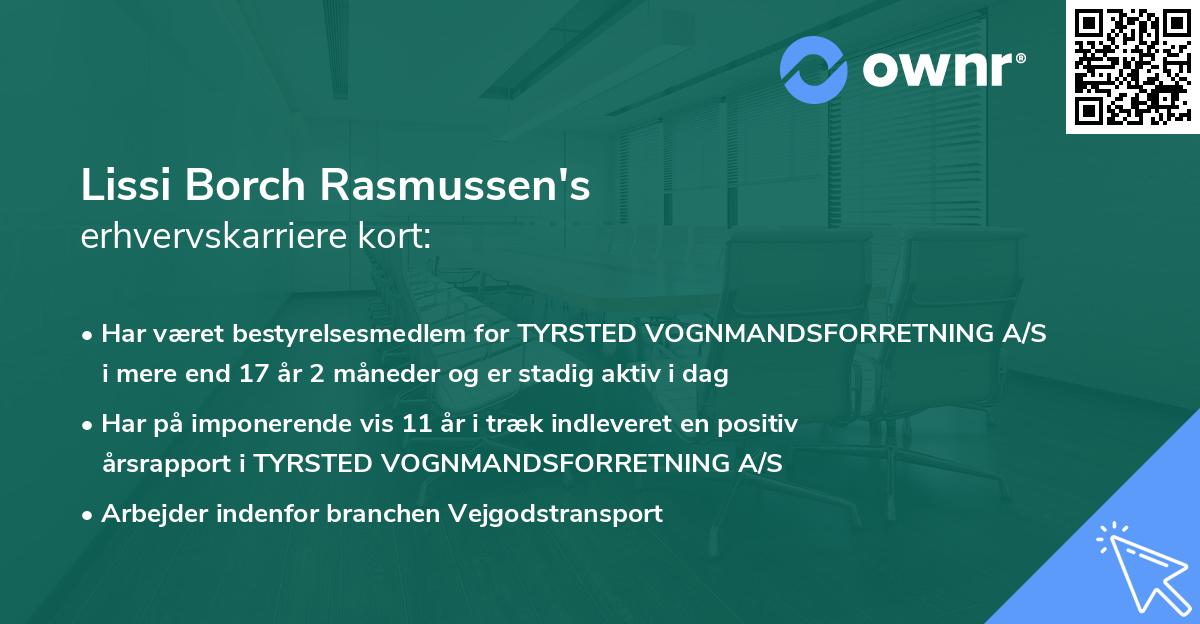 ownr®

Lissi Borch Rasmussen's
erhvervskarriere kort:

• Har været bestyrelsesmedlem for TYRSTED VOGNMANDSFORRETNING A/S i mere end 17 år 2 måneder og er stadig aktiv i dag

• Har på imponerende vis 11 år i træk indleveret en positiv årsrapport i TYRSTED VOGNMANDSFORRETNING A/S

• Arbejder indenfor branchen Vejgodstransport